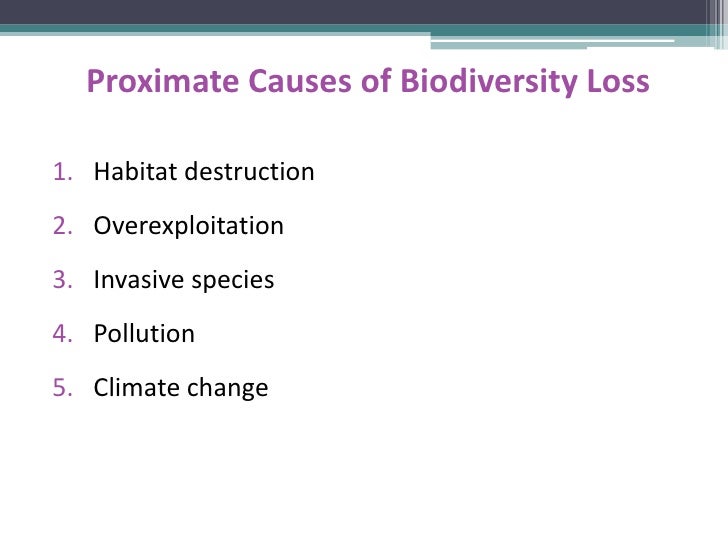 Proximate Causes of Biodiversity Loss

1. Habitat destruction
2. Overexploitation
3. Invasive species
4. Pollution
5. Climate change